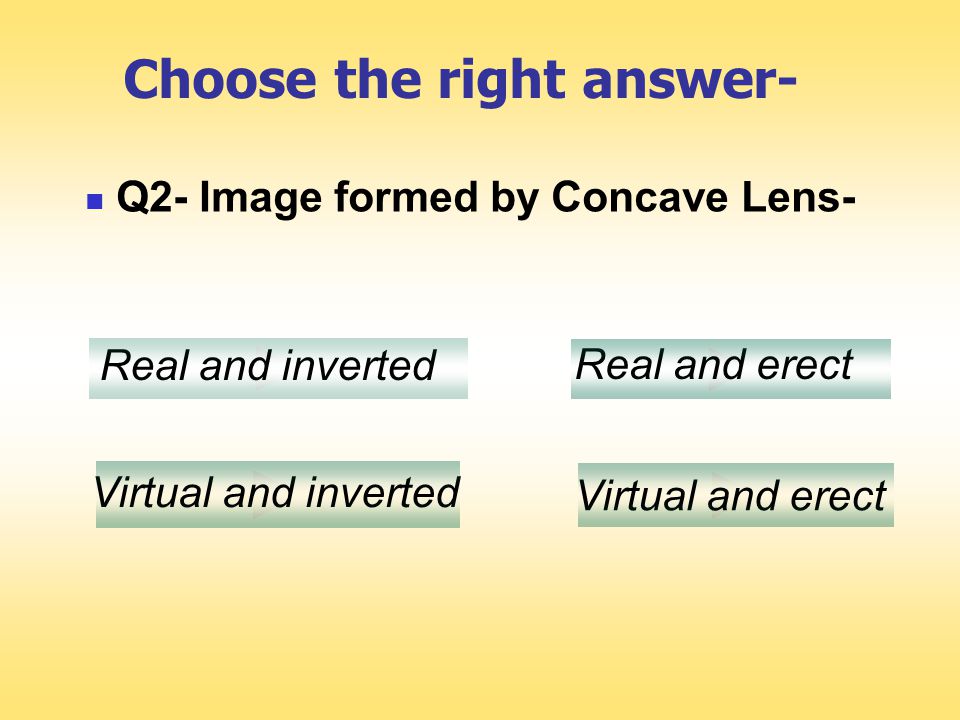 Choose the right answer-

Q2- Image formed by Concave Lens-

Real and inverted

Real and erect

Virtual and inverted

Virtual and erect